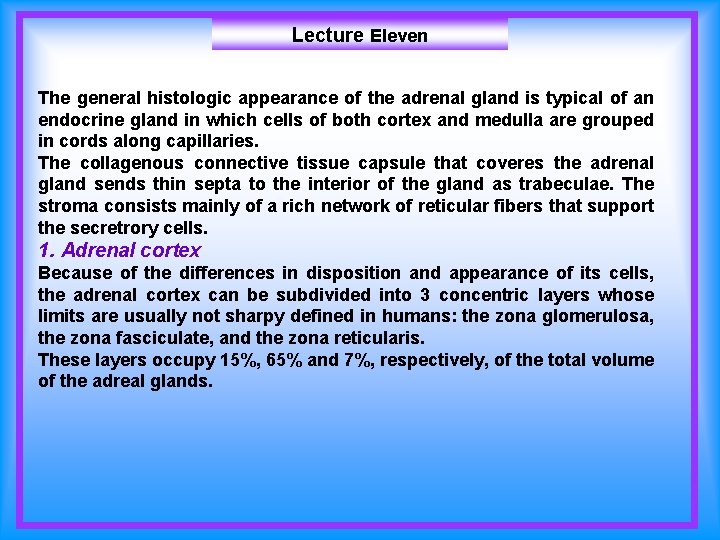 Lecture Eleven

The general histologic appearance of the adrenal gland is typical of an endocrine gland in which cells of both cortex and medulla are grouped in cords along capillaries.
The collagenous connective tissue capsule that coveres the adrenal gland sends thin septa to the interior of the gland as trabeculae. The stroma consists mainly of a rich network of reticular fibers that support the secretrory cells.
1. Adrenal cortex
Because of the differences in disposition and appearance of its cells, the adrenal cortex can be subdivided into 3 concentric layers whose limits are usually not sharpy defined in humans: the zona glomerulosa, the zona fasciculate, and the zona reticularis.
These layers occupy 15%, 65% and 7%, respectively, of the total volume of the adreal glands.